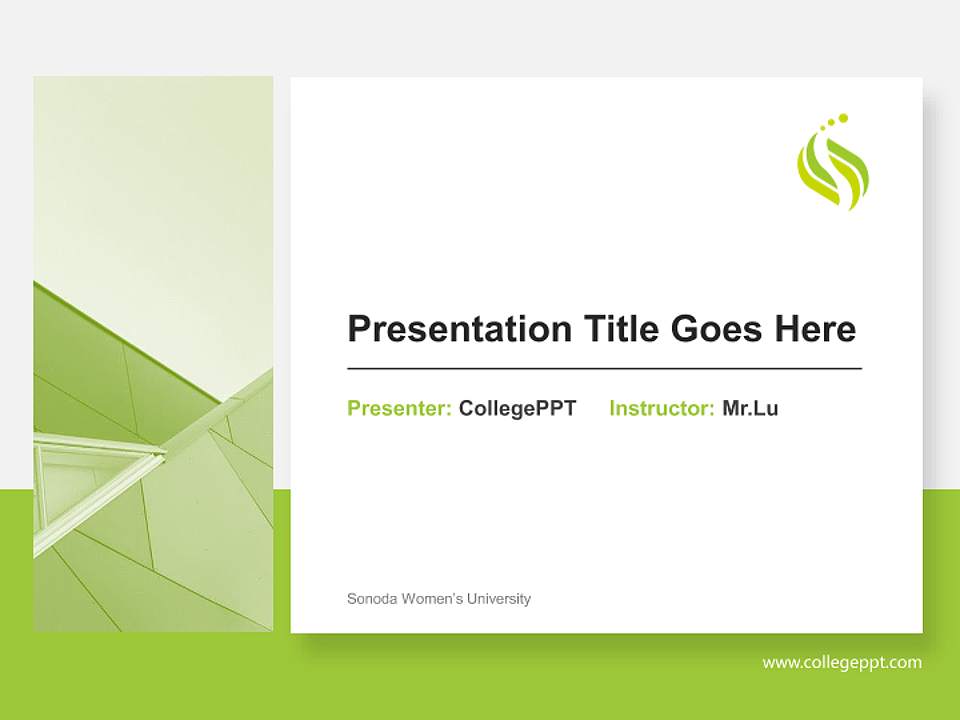 Presentation Title Goes Here

Presenter: CollegePPT Instructor: Mr.Lu

Sonoda Women's University

www.collegeppt.com